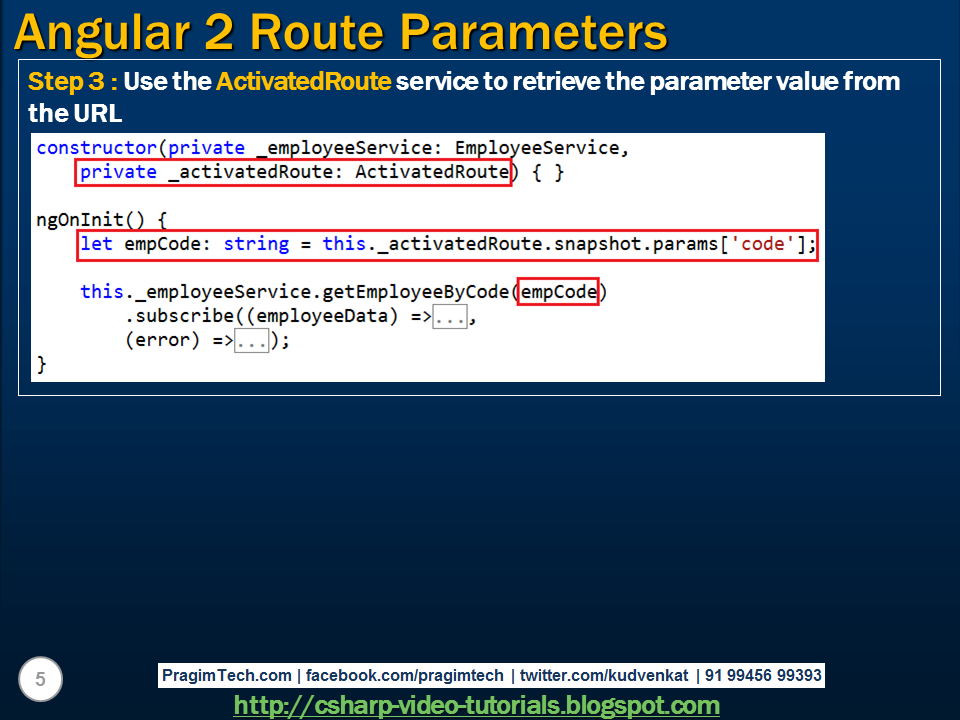 Angular 2 Route Parameters

Step 3 : Use the ActivatedRoute service to retrieve the parameter value from the URL

constructor(private _employeeService: EmployeeService,
    private _activatedRoute: ActivatedRoute) { }

ngOnInit() {
    let empCode: string = this._activatedRoute.snapshot.params['code'];

    this._employeeService.getEmployeeByCode(empCode)
        .subscribe((employeeData) =>...,
        (error) =>...);
}

5

PragimTech.com | facebook.com/pragimtech | twitter.com/kudvenkat | 91 99456 99393

http://csharp-video-tutorials.blogspot.com